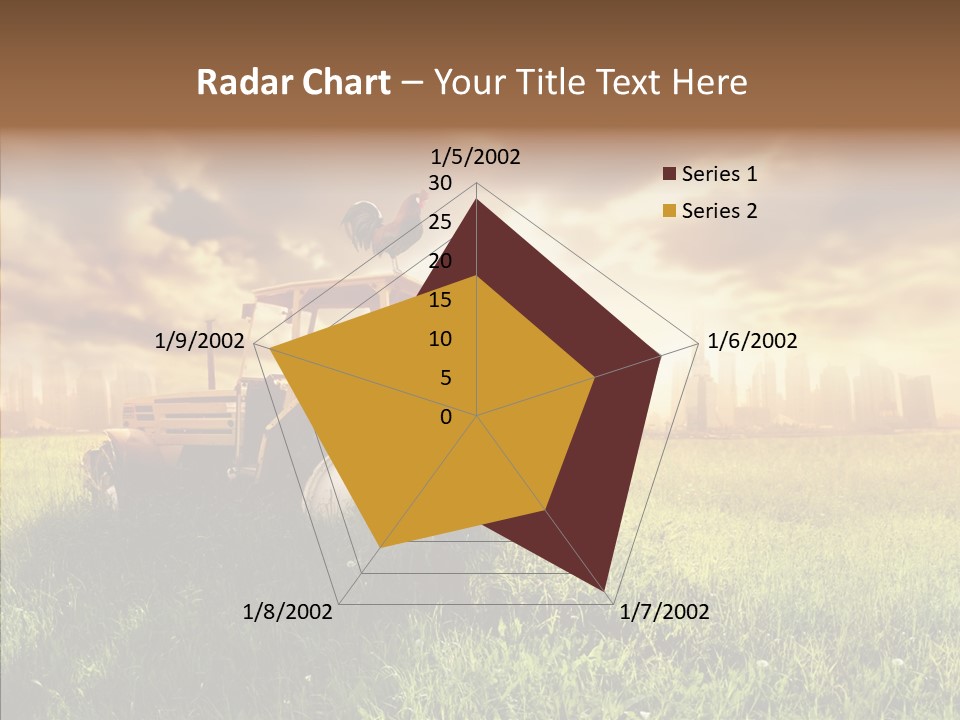 Radar Chart – Your Title Text Here

1/5/2002
30
25
20
15
10
5
0
1/6/2002
1/7/2002
1/8/2002
1/9/2002

Series 1
Series 2